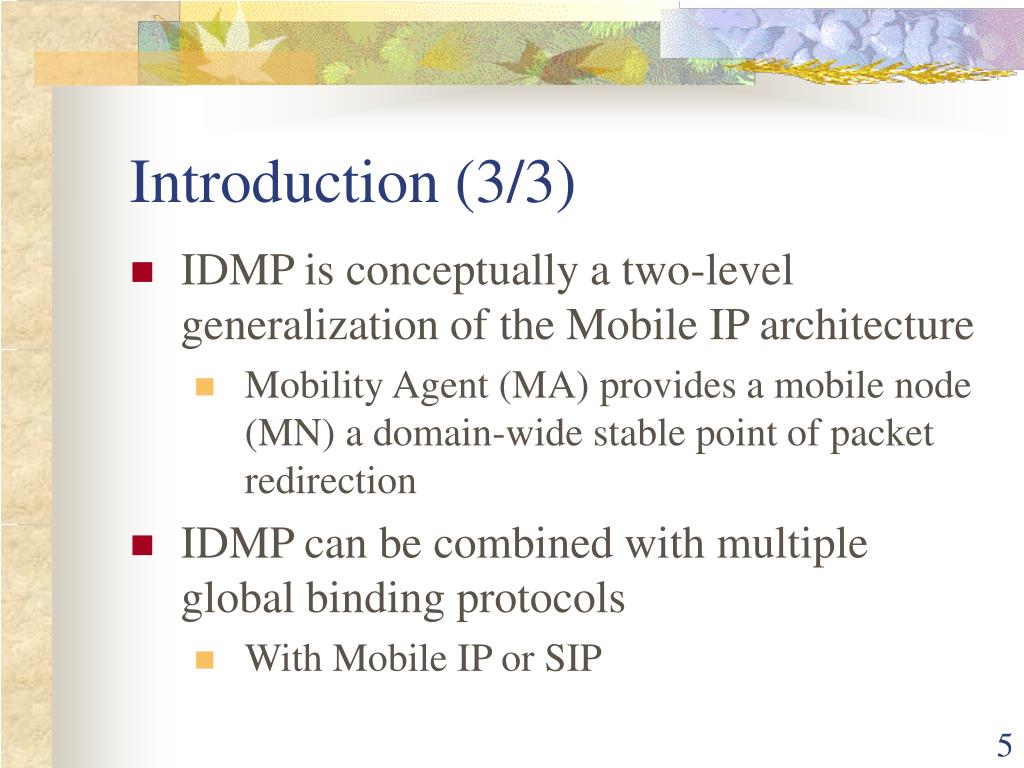 Introduction (3/3)

IDMP is conceptually a two-level generalization of the Mobile IP architecture

Mobility Agent (MA) provides a mobile node (MN) a domain-wide stable point of packet redirection

IDMP can be combined with multiple global binding protocols

With Mobile IP or SIP

5